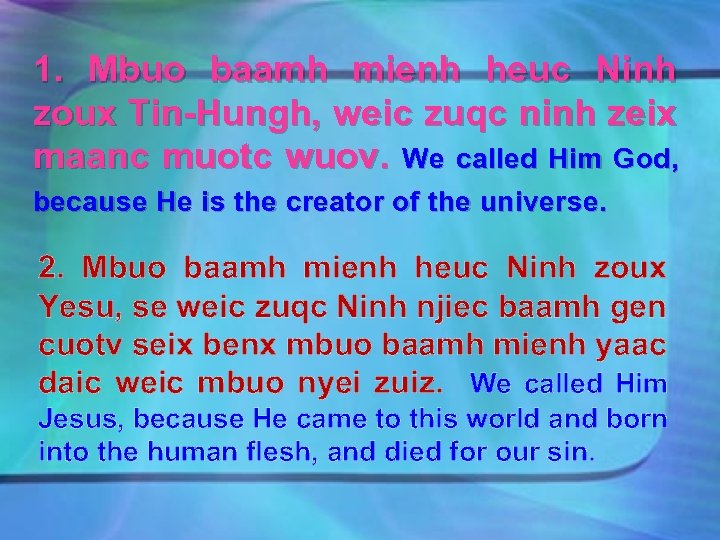 1. Mbuo baamh mienh heuc Ninh zoux Tin-Hungh, weic zuqc ninh zeix maanc muotc wuov. We called Him God, because He is the creator of the universe.

2. Mbuo baamh mienh heuc Ninh zoux Yesu, se weic zuqc Ninh njiec baamh gen cuotv seix benx mbuo baamh mienh yaac daic weic mbuo nyei zuiz. We called Him Jesus, because He came to this world and born into the human flesh, and died for our sin.